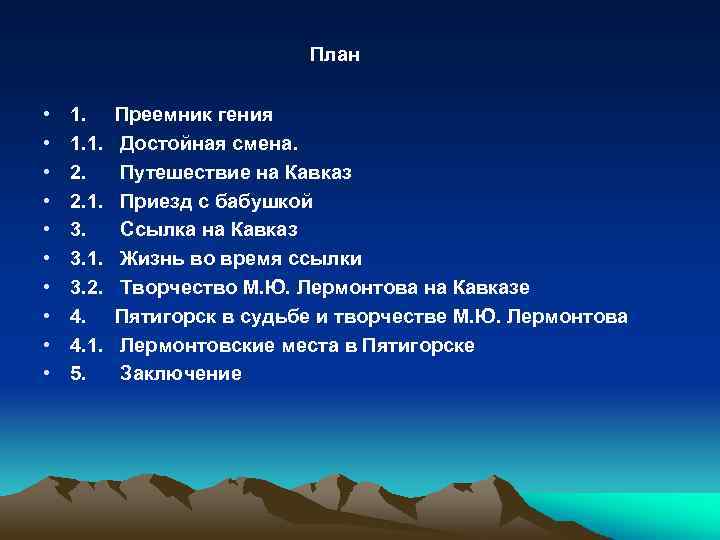 План

• 1. Преемник гения
• 1.1. Достойная смена.
• 2. Путешествие на Кавказ
• 2.1. Приезд с бабушкой
• 3. Ссылка на Кавказ
• 3.1. Жизнь во время ссылки
• 3.2. Творчество М.Ю. Лермонтова на Кавказе
• 4. Пятигорск в судьбе и творчестве М.Ю. Лермонтова
• 4.1. Лермонтовские места в Пятигорске
• 5. Заключение